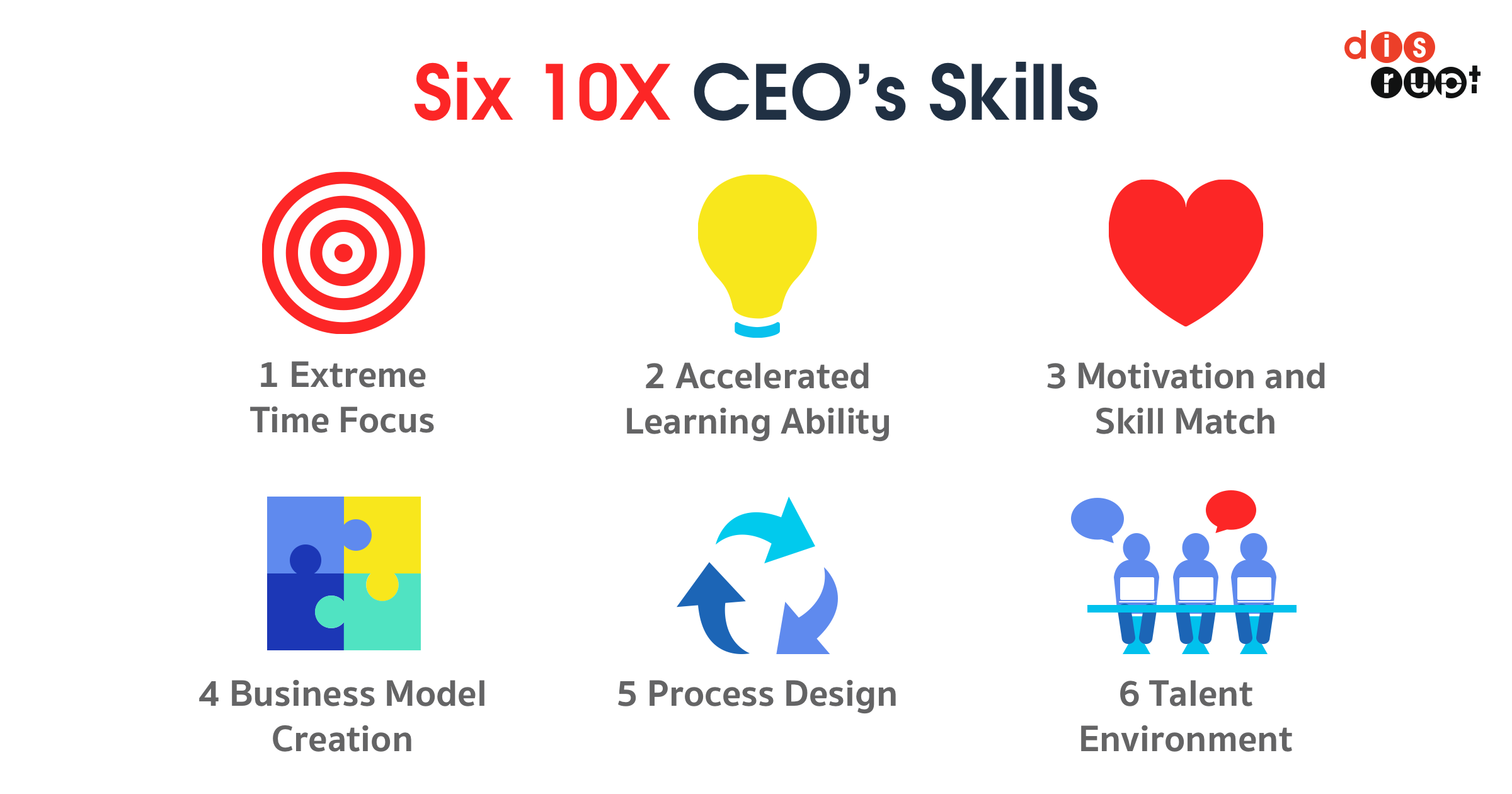 Six 10X CEO's Skills

dis rupt

1 Extreme Time Focus

2 Accelerated Learning Ability

3 Motivation and Skill Match

4 Business Model Creation

5 Process Design

6 Talent Environment